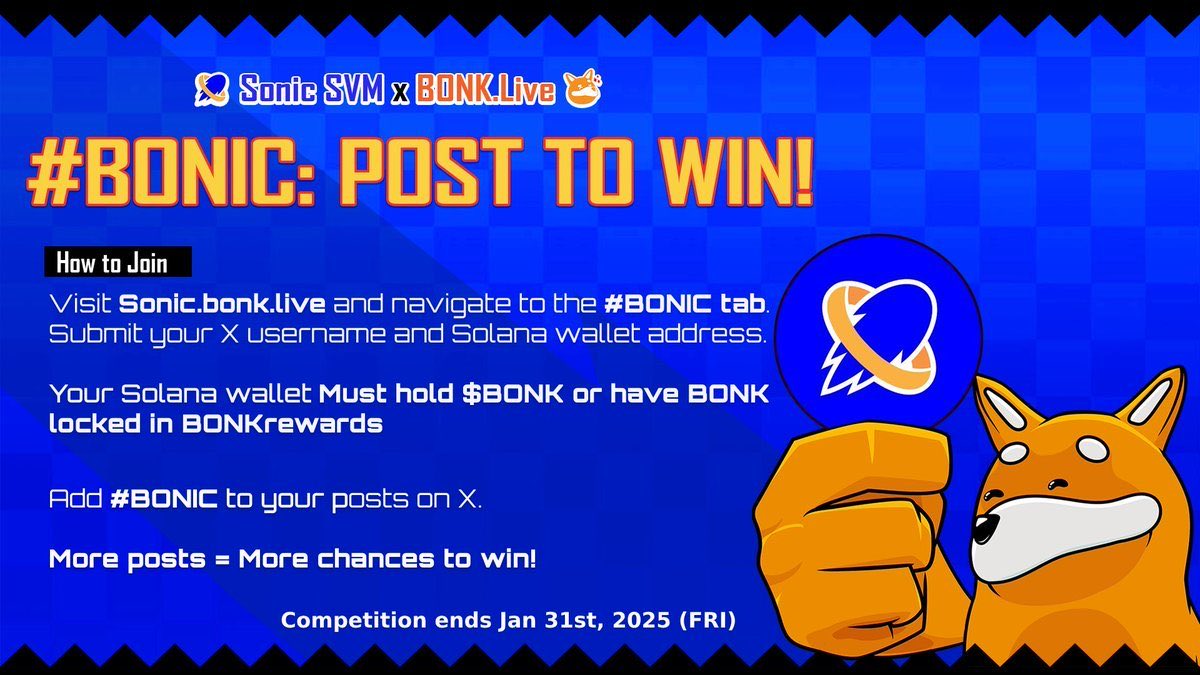 Sonic SVM x BONK.Live

#BONIC: POST TO WIN!

How to Join

Visit Sonic.bonk.live and navigate to the #BONIC tab. Submit your X username and Solana wallet address.

Your Solana wallet Must hold $BONK or have BONK locked in BONKrewards

Add #BONIC to your posts on X.

More posts = More chances to win!

Competition ends Jan 31st, 2025 (FRI)